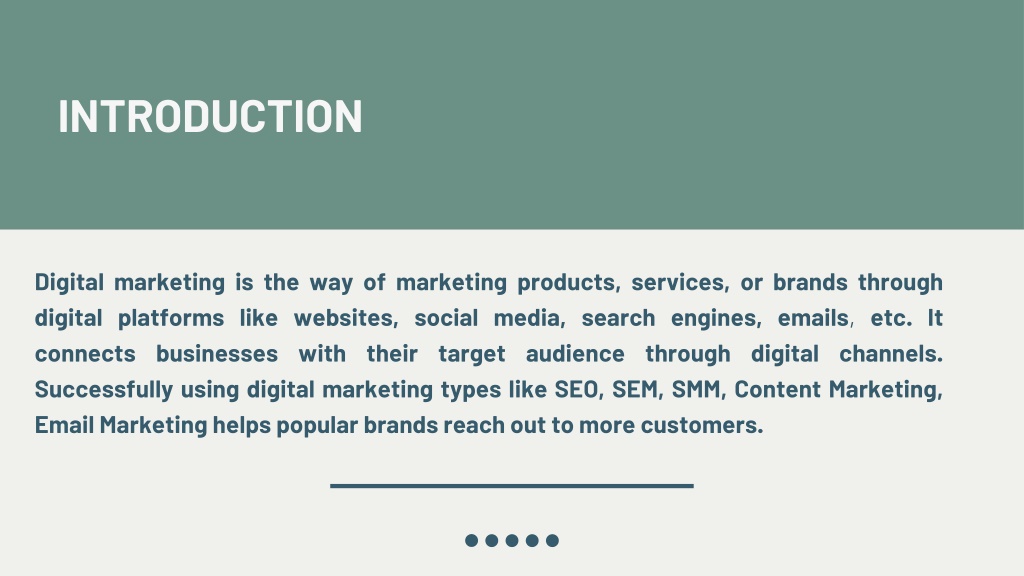 INTRODUCTION

Digital marketing is the way of marketing products, services, or brands through digital platforms like websites, social media, search engines, emails, etc. It connects businesses with their target audience through digital channels. Successfully using digital marketing types like SEO, SEM, SMM, Content Marketing, Email Marketing helps popular brands reach out to more customers.